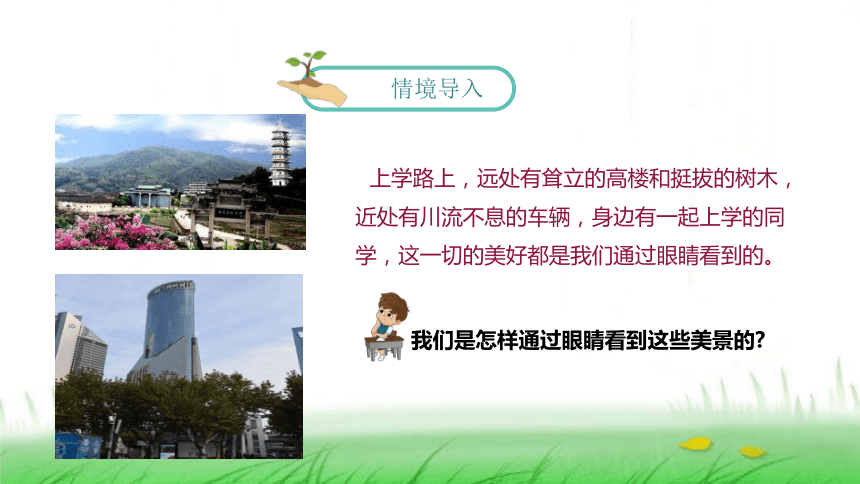 情境导入

上学路上，远处有耸立的高楼和挺拔的树木，近处有川流不息的车辆，身边有一起上学的同学，这一切的美好都是我们通过眼睛看到的。

我们是怎样通过眼睛看到这些美景的?